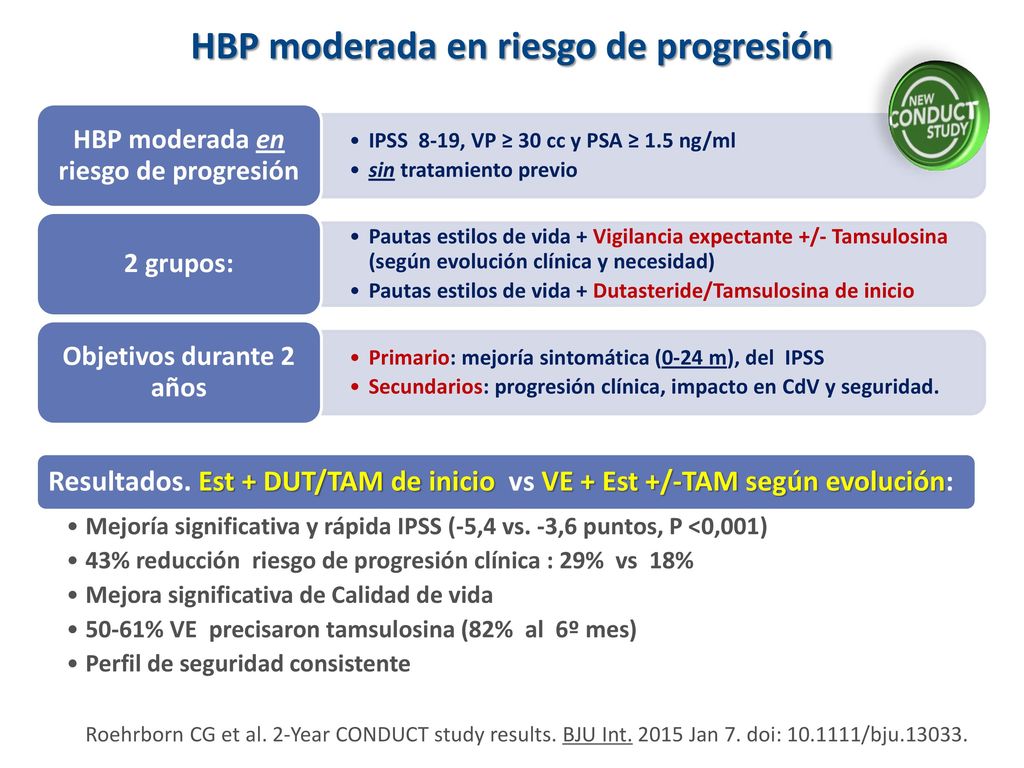 HBP moderada en riesgo de progresión

NEW CONDUCT STUDY

HBP moderada en riesgo de progresión

• IPSS 8-19, VP ≥ 30 cc y PSA ≥ 1.5 ng/ml
• sin tratamiento previo

2 grupos:

• Pautas estilos de vida + Vigilancia expectante +/- Tamsulosina (según evolución clínica y necesidad)
• Pautas estilos de vida + Dutasteride/Tamsulosina de inicio

Objetivos durante 2 años

• Primario: mejoría sintomática (0-24 m), del IPSS
• Secundarios: progresión clínica, impacto en CdV y seguridad.

Resultados. Est + DUT/TAM de inicio vs VE + Est +/-TAM según evolución:

• Mejoría significativa y rápida IPSS (-5,4 vs. -3,6 puntos, P <0,001)
• 43% reducción riesgo de progresión clínica : 29% vs 18%
• Mejora significativa de Calidad de vida
• 50-61% VE precisaron tamsulosina (82% al 6º mes)
• Perfil de seguridad consistente

Roehrborn CG et al. 2-Year CONDUCT study results. BJU Int. 2015 Jan 7. doi: 10.1111/bju.13033.